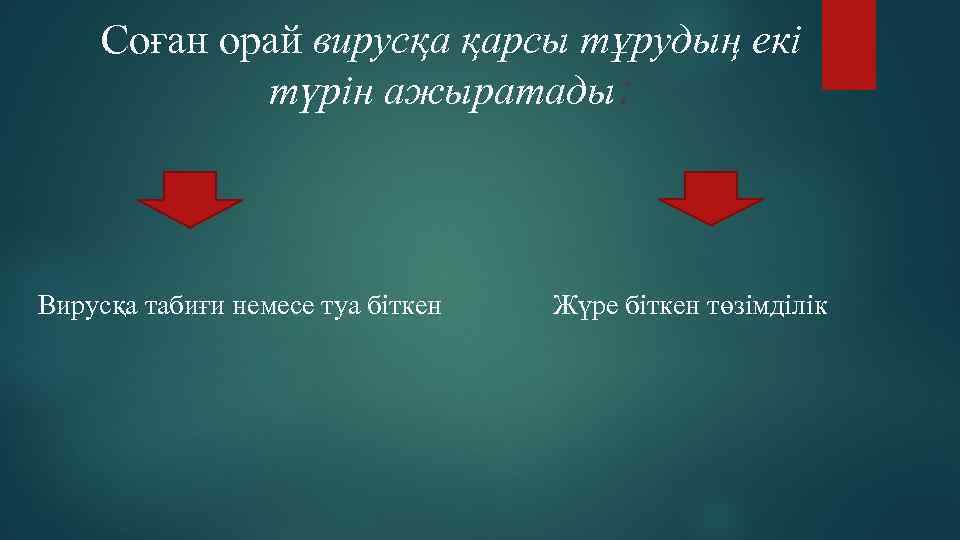 Соған орай вирусқа қарсы тұрудың екі түрін ажыратады:

Вирусқа табиғи немесе туа біткен

Жүре біткен төзімділік